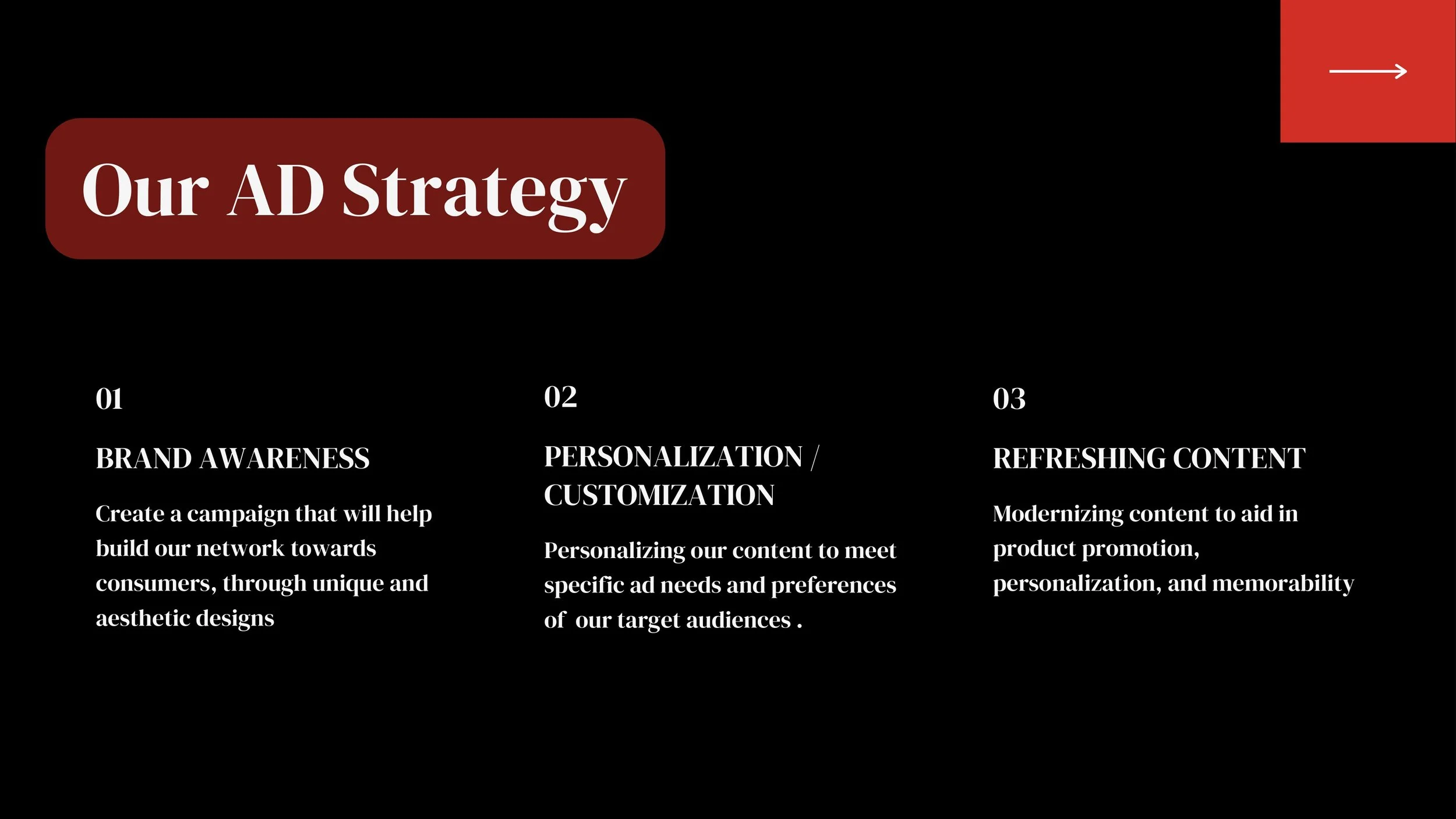 Our AD Strategy

01

BRAND AWARENESS

Create a campaign that will help build our network towards consumers, through unique and aesthetic designs

02

PERSONALIZATION / CUSTOMIZATION

Personalizing our content to meet specific ad needs and preferences of  our target audiences .

03

REFRESHING CONTENT

Modernizing content to aid in product promotion, personalization, and memorability